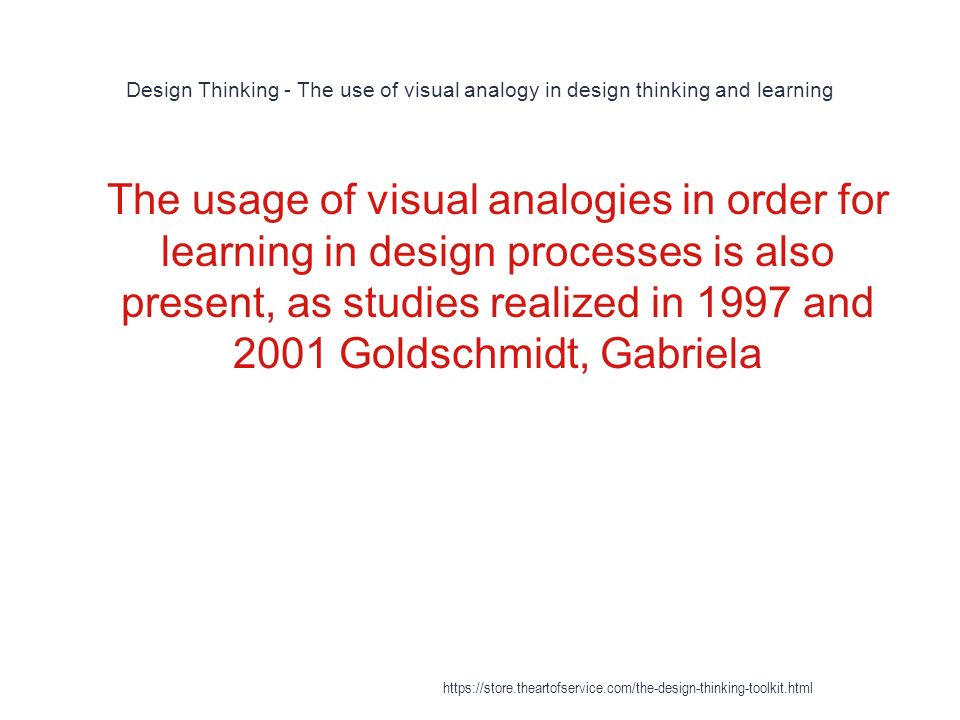 Design Thinking - The use of visual analogy in design thinking and learning

The usage of visual analogies in order for learning in design processes is also present, as studies realized in 1997 and 2001 Goldschmidt, Gabriela

https://store.theartofservice.com/the-design-thinking-toolkit.html